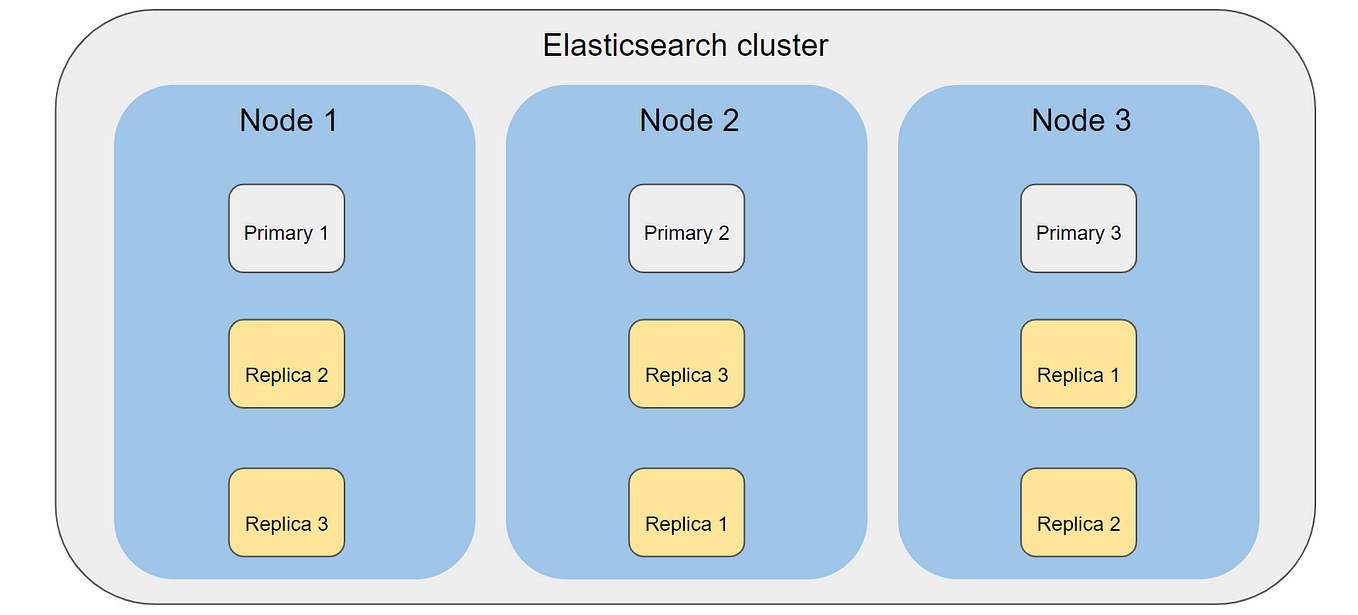 Elasticsearch cluster

Node 1

Primary 1

Replica 2

Replica 3

Node 2

Primary 2

Replica 3

Replica 1

Node 3

Primary 3

Replica 1

Replica 2